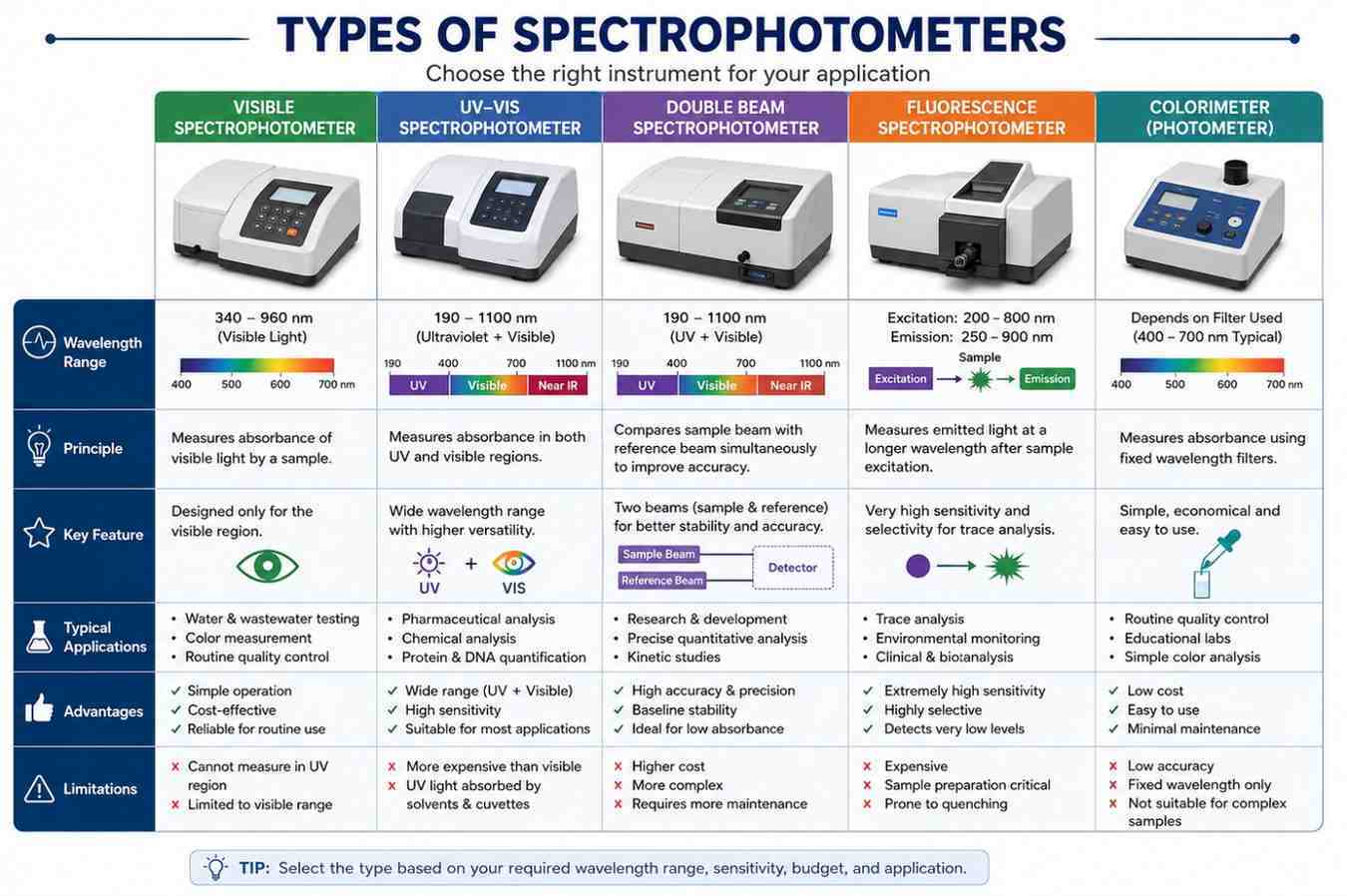 TYPES OF SPECTROPHOTOMETERS

Choose the right instrument for your application

| | VISIBLE SPECTROPHOTOMETER | UV–VIS SPECTROPHOTOMETER | DOUBLE BEAM SPECTROPHOTOMETER | FLUORESCENCE SPECTROPHOTOMETER | COLORIMETER (PHOTOMETER) |
|---|---|---|---|---|---|
| Wavelength Range | 340 – 960 nm (Visible Light) 400 500 600 700 nm | 190 – 1100 nm (Ultraviolet + Visible) 190 400 700 1100 nm UV Visible Near IR | 190 – 1100 nm (UV + Visible) 190 400 700 1100 nm UV Visible Near IR | Excitation: 200 – 800 nm Emission: 250 – 900 nm Sample Excitation Emission | Depends on Filter Used (400 – 700 nm Typical) 400 500 600 700 nm |
| Principle | Measures absorbance of visible light by a sample. | Measures absorbance in both UV and visible regions. | Compares sample beam with reference beam simultaneously to improve accuracy. | Measures emitted light at a longer wavelength after sample excitation. | Measures absorbance using fixed wavelength filters. |
| Key Feature | Designed only for the visible region. | Wide wavelength range with higher versatility. UV + VIS | Two beams (sample & reference) for better stability and accuracy. Sample Beam Reference Beam Detector | Very high sensitivity and selectivity for trace analysis. | Simple, economical and easy to use. |
| Typical Applications | • Water & wastewater testing • Color measurement • Routine quality control | • Pharmaceutical analysis • Chemical analysis • Protein & DNA quantification | • Research & development • Precise quantitative analysis • Kinetic studies | • Trace analysis • Environmental monitoring • Clinical & bioanalysis | • Routine quality control • Educational labs • Simple color analysis |
| Advantages | ✓ Simple operation ✓ Cost-effective ✓ Reliable for routine use | ✓ Wide range (UV + Visible) ✓ High sensitivity ✓ Suitable for most applications | ✓ High accuracy & precision ✓ Baseline stability ✓ Ideal for low absorbance | ✓ Extremely high sensitivity ✓ Highly selective ✓ Detects very low levels | ✓ Low cost ✓ Easy to use ✓ Minimal maintenance |
| Limitations | × Cannot measure in UV region × Limited to visible range | × More expensive than visible × UV light absorbed by solvents & cuvettes | × Higher cost × More complex × Requires more maintenance | × Expensive × Sample preparation critical × Prone to quenching | × Low accuracy × Fixed wavelength only × Not suitable for complex samples |

TIP: Select the type based on your required wavelength range, sensitivity, budget, and application.